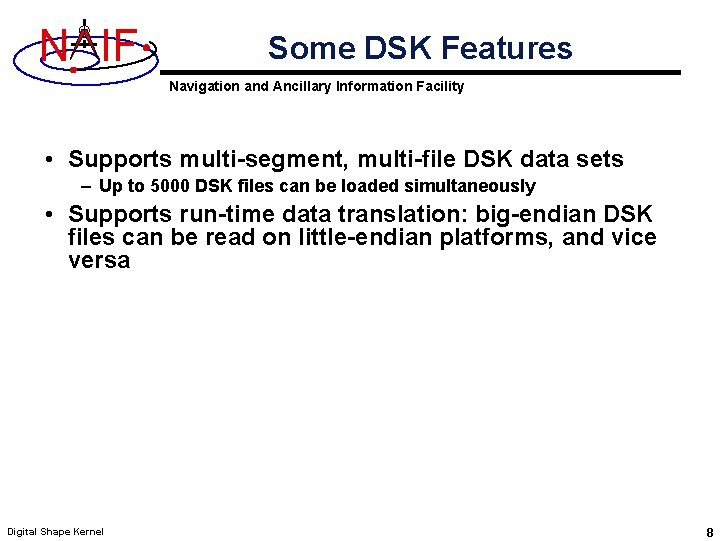 NAIF

Some DSK Features

Navigation and Ancillary Information Facility

• Supports multi-segment, multi-file DSK data sets
– Up to 5000 DSK files can be loaded simultaneously

• Supports run-time data translation: big-endian DSK files can be read on little-endian platforms, and vice versa

Digital Shape Kernel

8